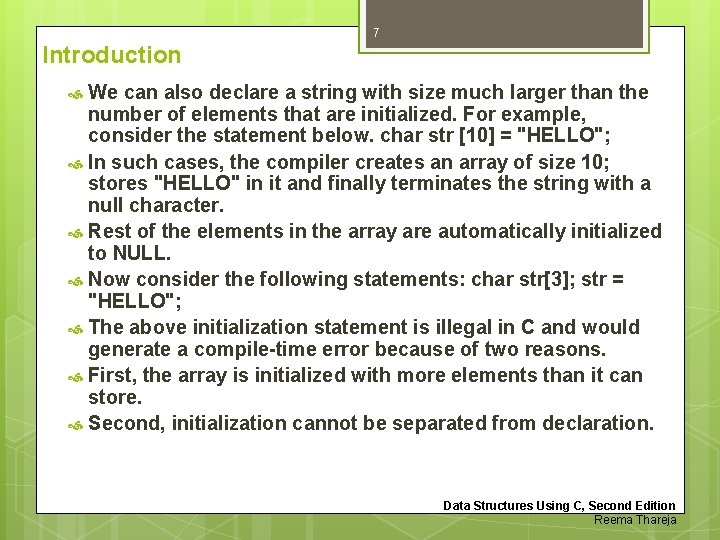 7

Introduction

We can also declare a string with size much larger than the number of elements that are initialized. For example, consider the statement below. char str [10] = "HELLO";

In such cases, the compiler creates an array of size 10; stores "HELLO" in it and finally terminates the string with a null character.

Rest of the elements in the array are automatically initialized to NULL.

Now consider the following statements: char str[3]; str = "HELLO";

The above initialization statement is illegal in C and would generate a compile-time error because of two reasons.

First, the array is initialized with more elements than it can store.

Second, initialization cannot be separated from declaration.

Data Structures Using C, Second Edition
Reema Thareja